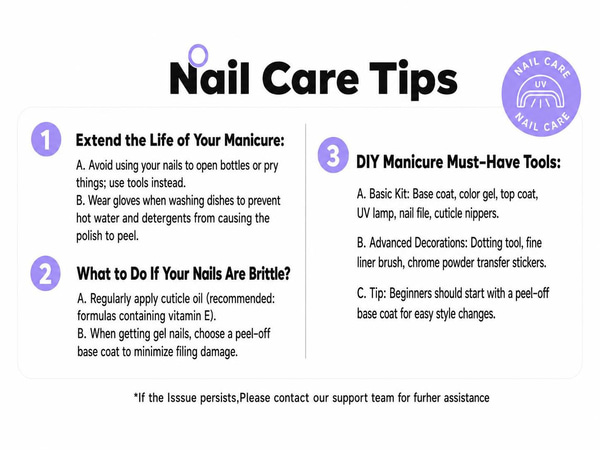 Nail Care Tips

NAIL CARE
UV
NAIL CARE

1 Extend the Life of Your Manicure:

A. Avoid using your nails to open bottles or pry things; use tools instead.
B. Wear gloves when washing dishes to prevent hot water and detergents from causing the polish to peel.

2 What to Do If Your Nails Are Brittle?

A. Regularly apply cuticle oil (recommended: formulas containing vitamin E).
B. When getting gel nails, choose a peel-off base coat to minimize filing damage.

3 DIY Manicure Must-Have Tools:

A. Basic Kit: Base coat, color gel, top coat, UV lamp, nail file, cuticle nippers.

B. Advanced Decorations: Dotting tool, fine liner brush, chrome powder transfer stickers.

C. Tip: Beginners should start with a peel-off base coat for easy style changes.

*If the Isssue persists,Please contact our support team for furher assistance